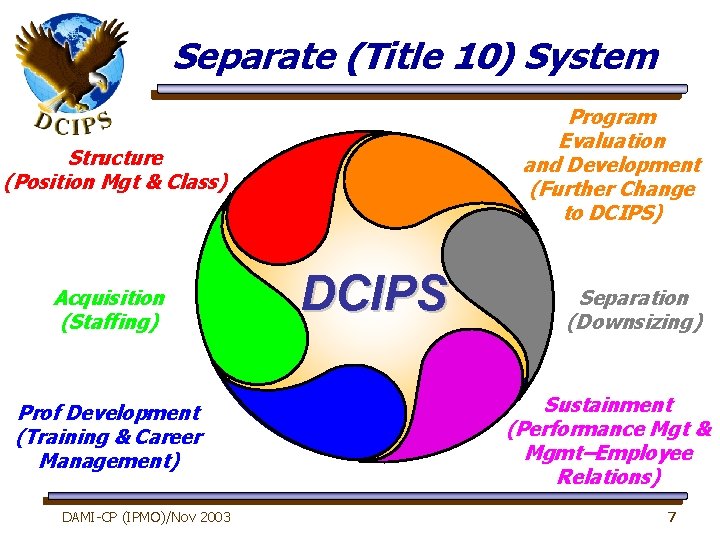 DCIPS

Separate (Title 10) System

Structure (Position Mgt & Class)

Program Evaluation and Development (Further Change to DCIPS)

Acquisition (Staffing)

DCIPS

Separation (Downsizing)

Prof Development (Training & Career Management)

Sustainment (Performance Mgt & Mgmt–Employee Relations)

DAMI-CP (IPMO)/Nov 2003

7